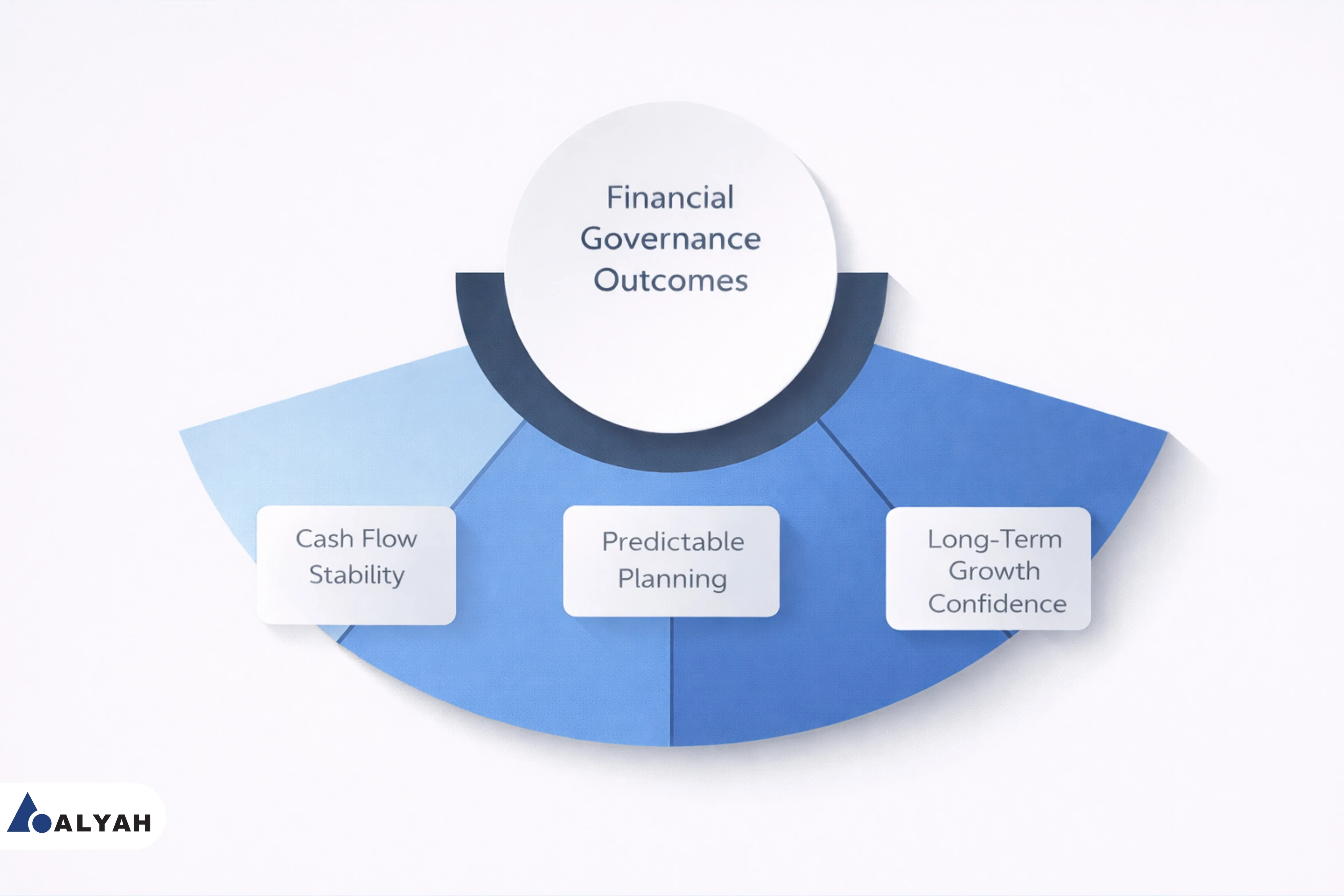 Financial Governance Outcomes

Cash Flow Stability

Predictable Planning

Long-Term Growth Confidence

ALYAH